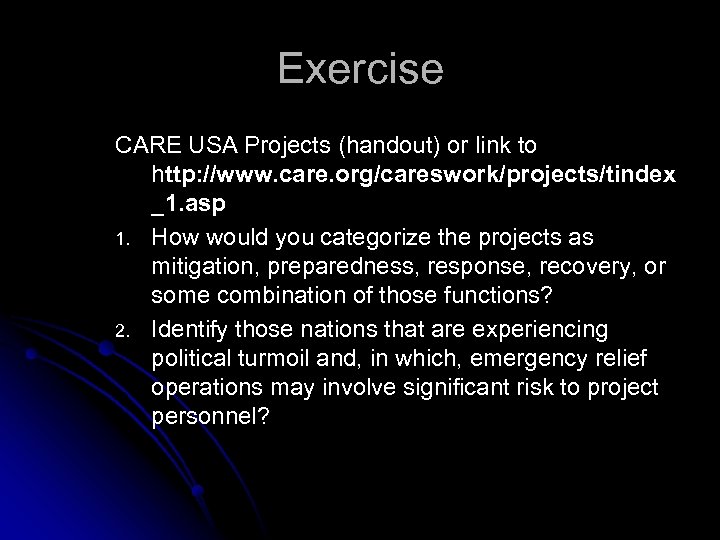 Exercise

CARE USA Projects (handout) or link to http://www.care.org/careswork/projects/tindex_1.asp

1. How would you categorize the projects as mitigation, preparedness, response, recovery, or some combination of those functions?
2. Identify those nations that are experiencing political turmoil and, in which, emergency relief operations may involve significant risk to project personnel?